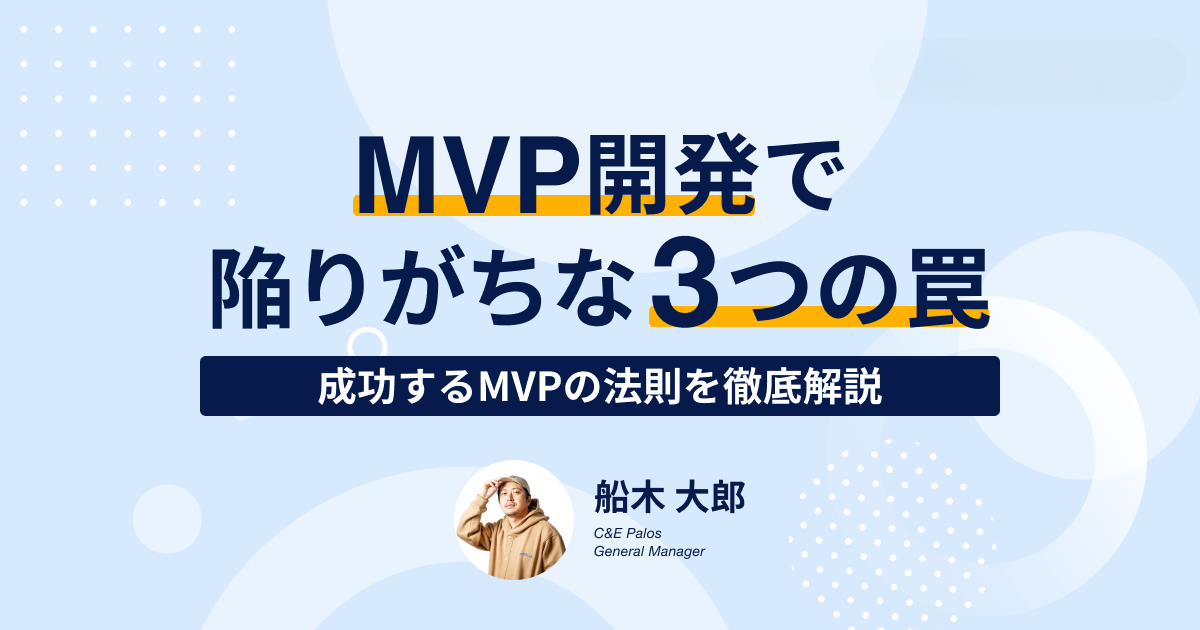 MVP開発で
陥りがちな3つの罠

成功するMVPの法則を徹底解説

船木 大郎
C&E Palos
General Manager